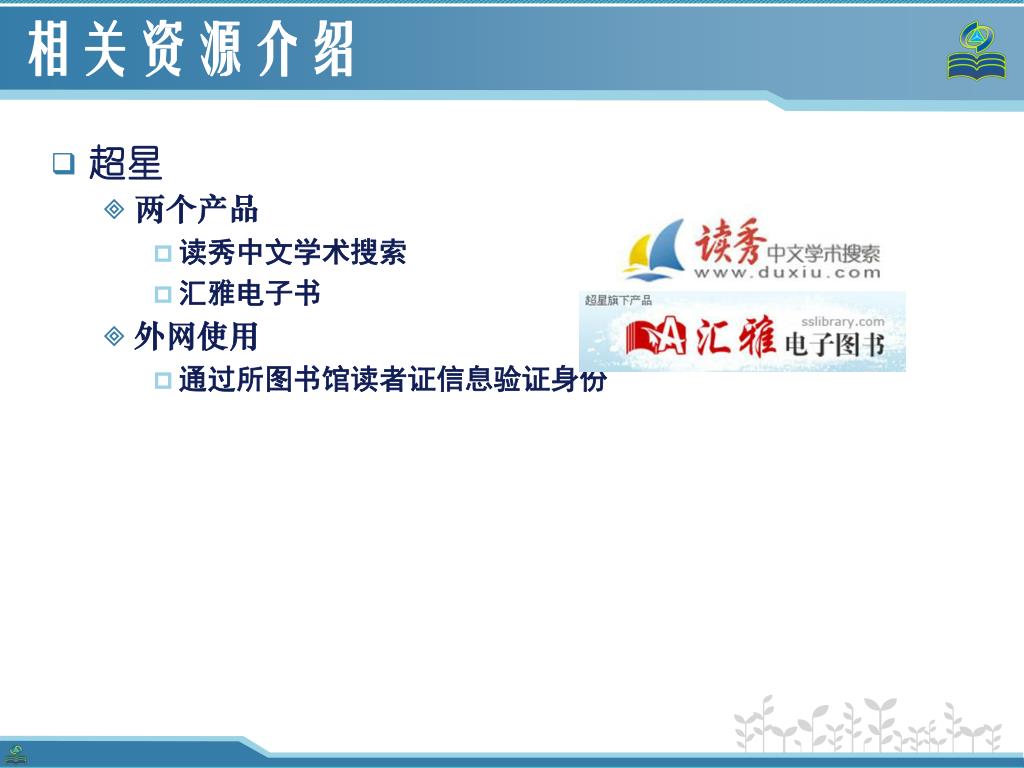 相关资源介绍

超星

两个产品

读秀中文学术搜索

汇雅电子书

外网使用

通过所图书馆读者证信息验证身份

读秀 中文学术搜索 www.duxiu.com

超星旗下产品 sslibrary.com 汇雅 电子图书